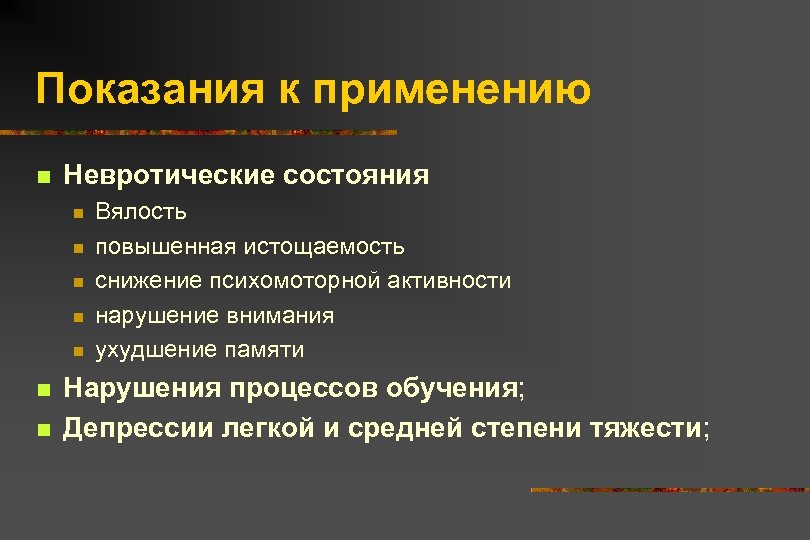 Показания к применению

- Невротические состояния
  - Вялость
  - повышенная истощаемость
  - снижение психомоторной активности
  - нарушение внимания
  - ухудшение памяти
- Нарушения процессов обучения;
- Депрессии легкой и средней степени тяжести;